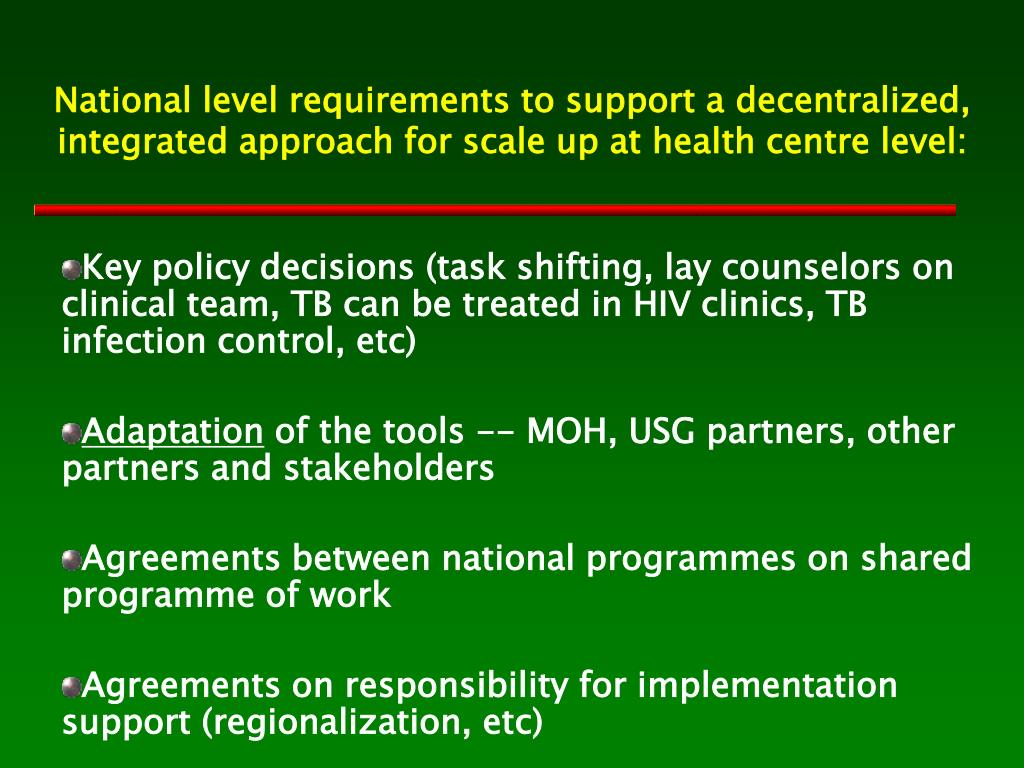 National level requirements to support a decentralized, integrated approach for scale up at health centre level:

Key policy decisions (task shifting, lay counselors on clinical team, TB can be treated in HIV clinics, TB infection control, etc)

Adaptation of the tools -- MOH, USG partners, other partners and stakeholders

Agreements between national programmes on shared programme of work

Agreements on responsibility for implementation support (regionalization, etc)